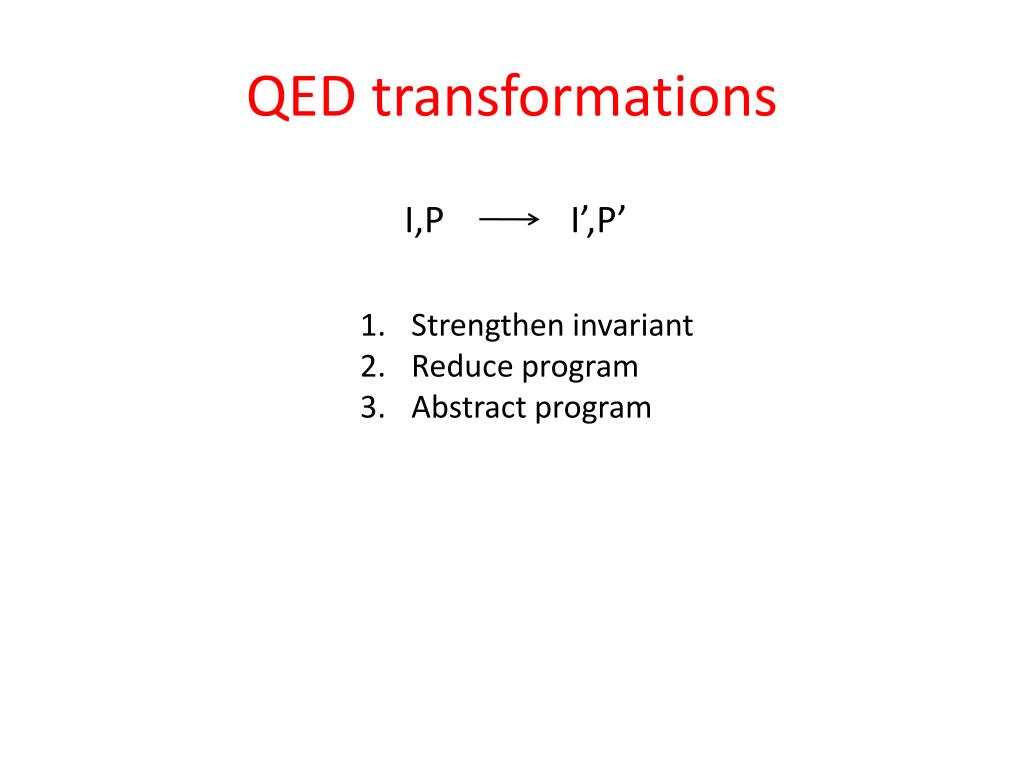 QED transformations

I,P $\longrightarrow$ I’,P’

1. Strengthen invariant
2. Reduce program
3. Abstract program